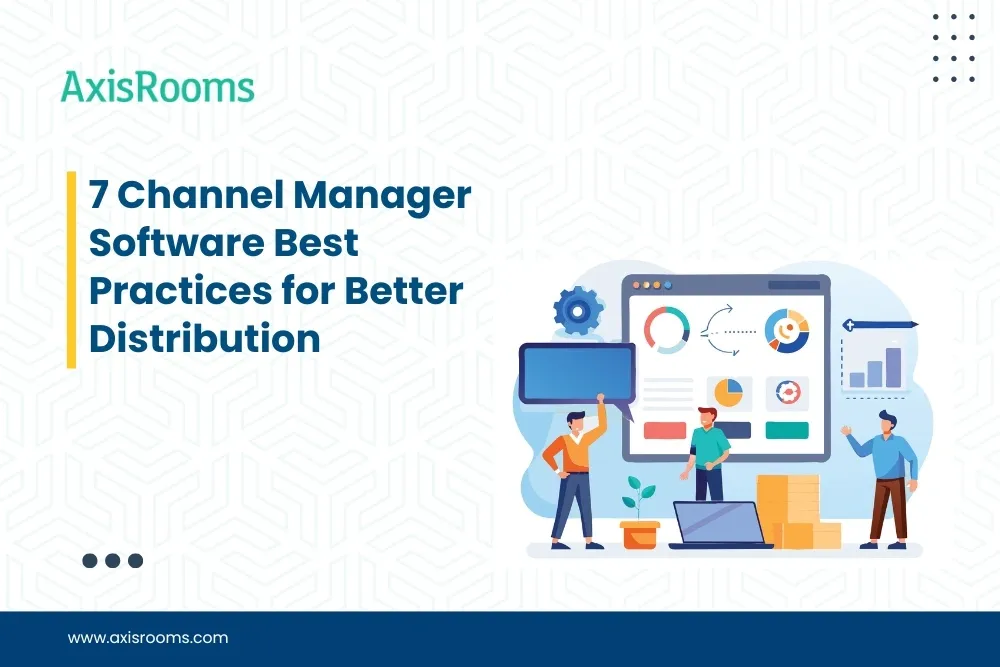 AxisRooms

7 Channel Manager Software Best Practices for Better Distribution

www.axisrooms.com